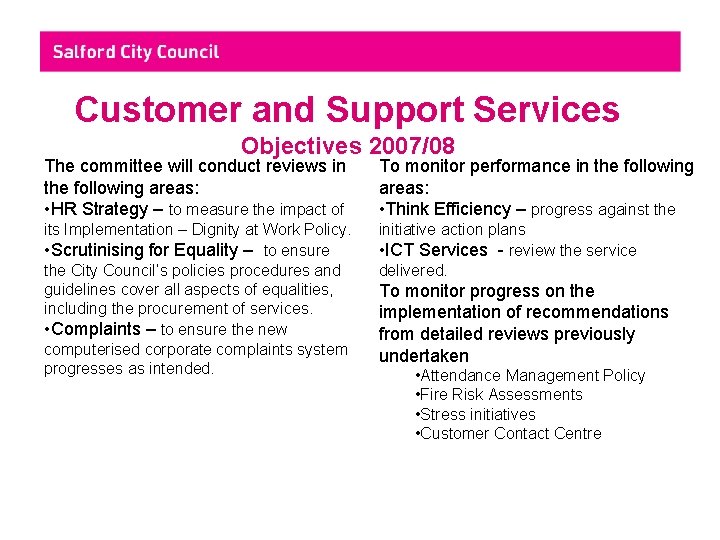 Salford City Council

Customer and Support Services
Objectives 2007/08

The committee will conduct reviews in the following areas:
•HR Strategy – to measure the impact of its Implementation – Dignity at Work Policy.
•Scrutinising for Equality – to ensure the City Council's policies procedures and guidelines cover all aspects of equalities, including the procurement of services.
•Complaints – to ensure the new computerised corporate complaints system progresses as intended.

To monitor performance in the following areas:
•Think Efficiency – progress against the initiative action plans
•ICT Services - review the service delivered.
To monitor progress on the implementation of recommendations from detailed reviews previously undertaken
•Attendance Management Policy
•Fire Risk Assessments
•Stress initiatives
•Customer Contact Centre